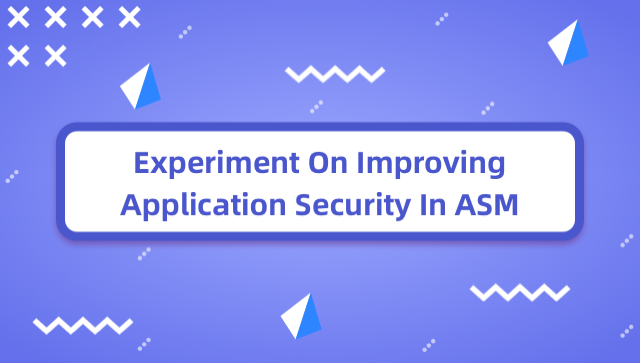 Experiment On Improving Application Security In ASM